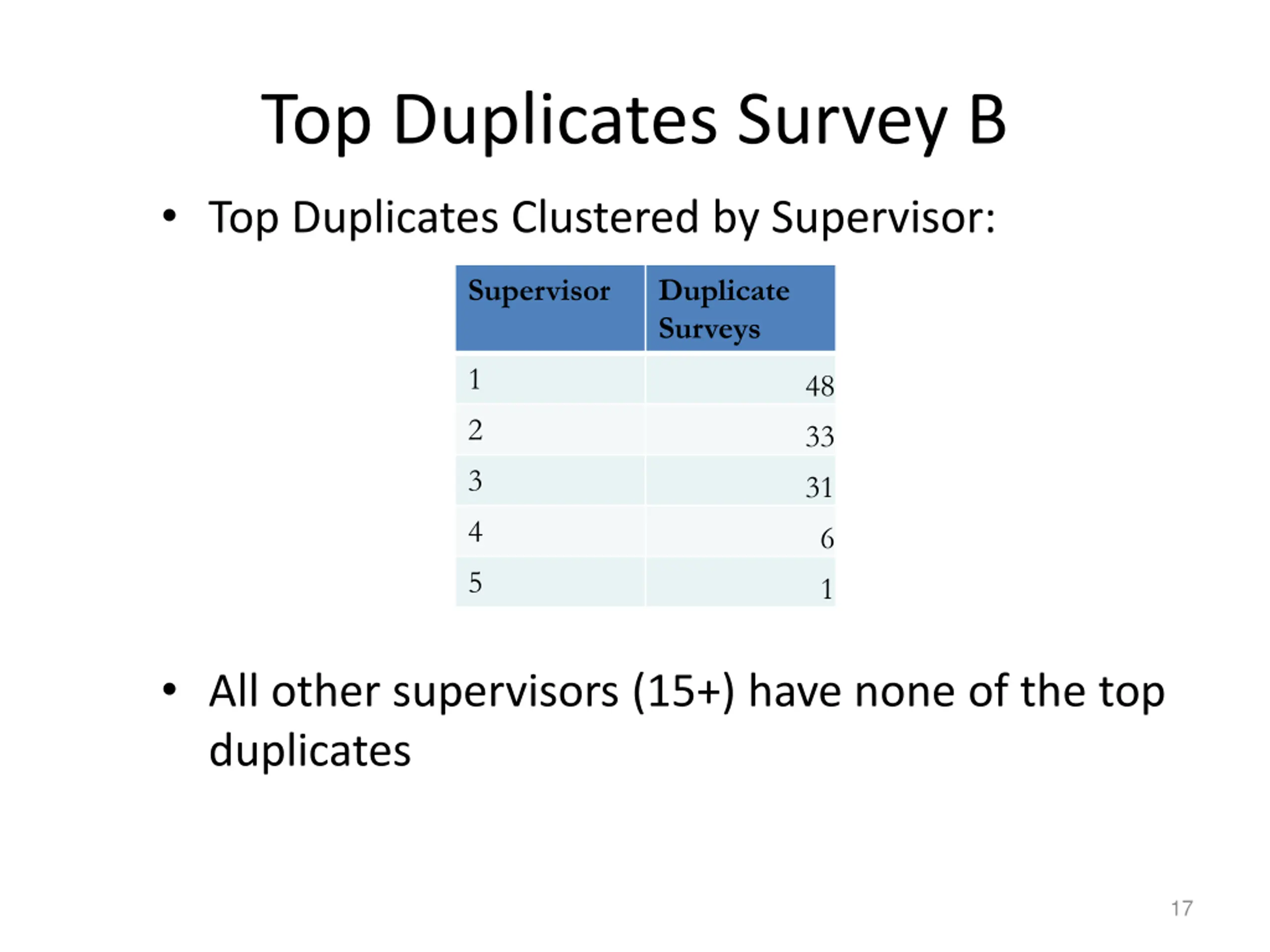 Top Duplicates Survey B

• Top Duplicates Clustered by Supervisor:

| Supervisor | Duplicate Surveys |
|---|---|
| 1 | 48 |
| 2 | 33 |
| 3 | 31 |
| 4 | 6 |
| 5 | 1 |

• All other supervisors (15+) have none of the top duplicates

17